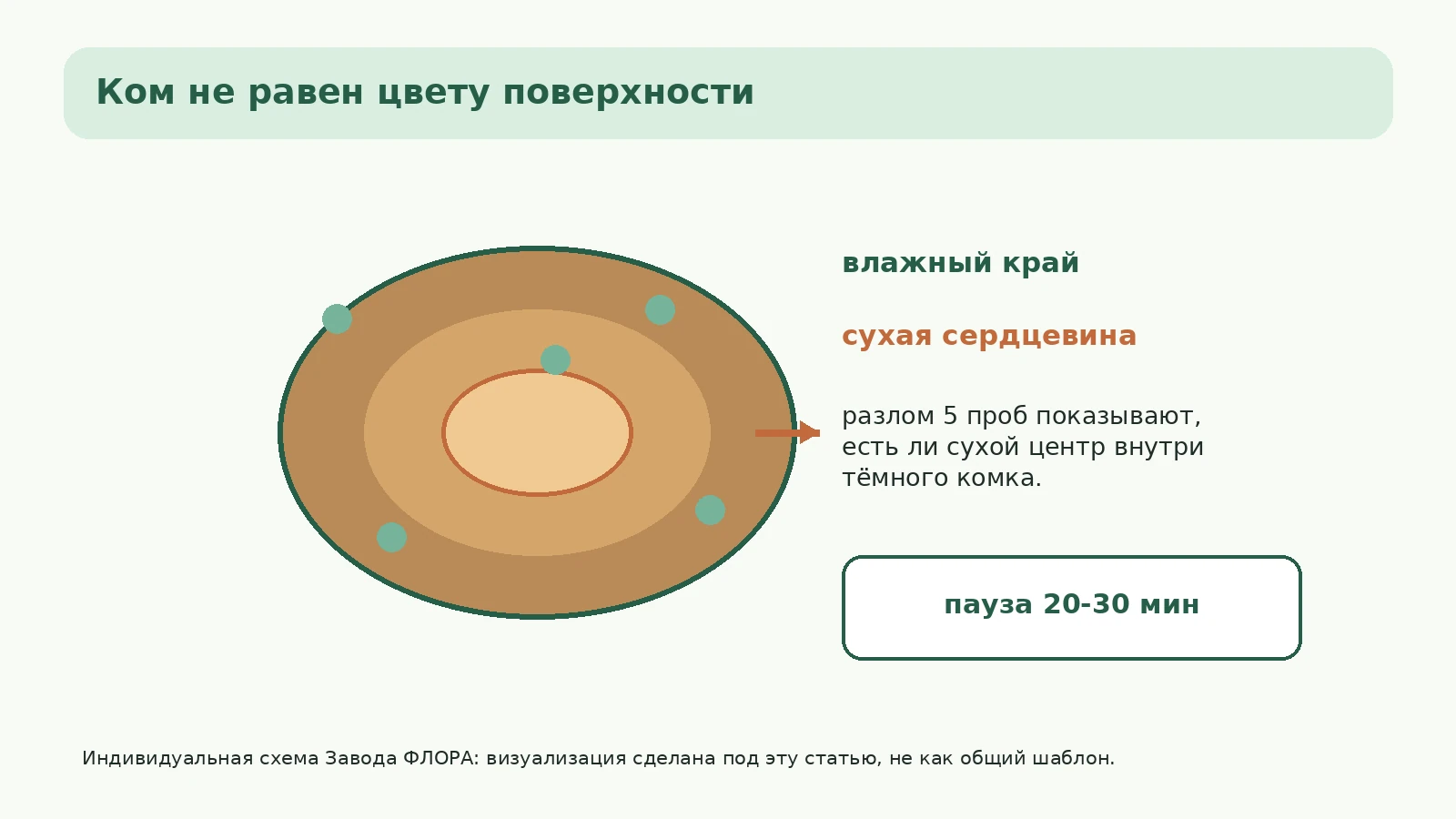 Ком не равен цвету поверхности

влажный край

сухая сердцевина

разлом 5 проб показывают, есть ли сухой центр внутри тёмного комка.

пауза 20-30 мин

Индивидуальная схема Завода ФЛОРА: визуализация сделана под эту статью, не как общий шаблон.